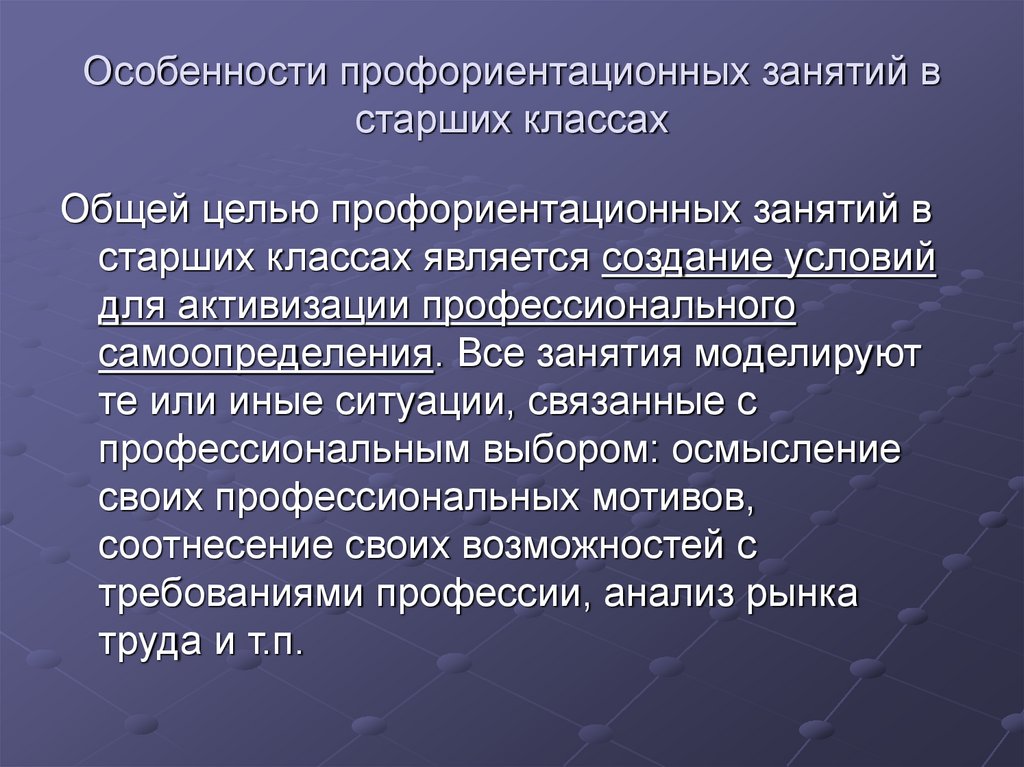 Особенности профориентационных занятий в старших классах

Общей целью профориентационных занятий в старших классах является создание условий для активизации профессионального самоопределения. Все занятия моделируют те или иные ситуации, связанные с профессиональным выбором: осмысление своих профессиональных мотивов, соотнесение своих возможностей с требованиями профессии, анализ рынка труда и т.п.